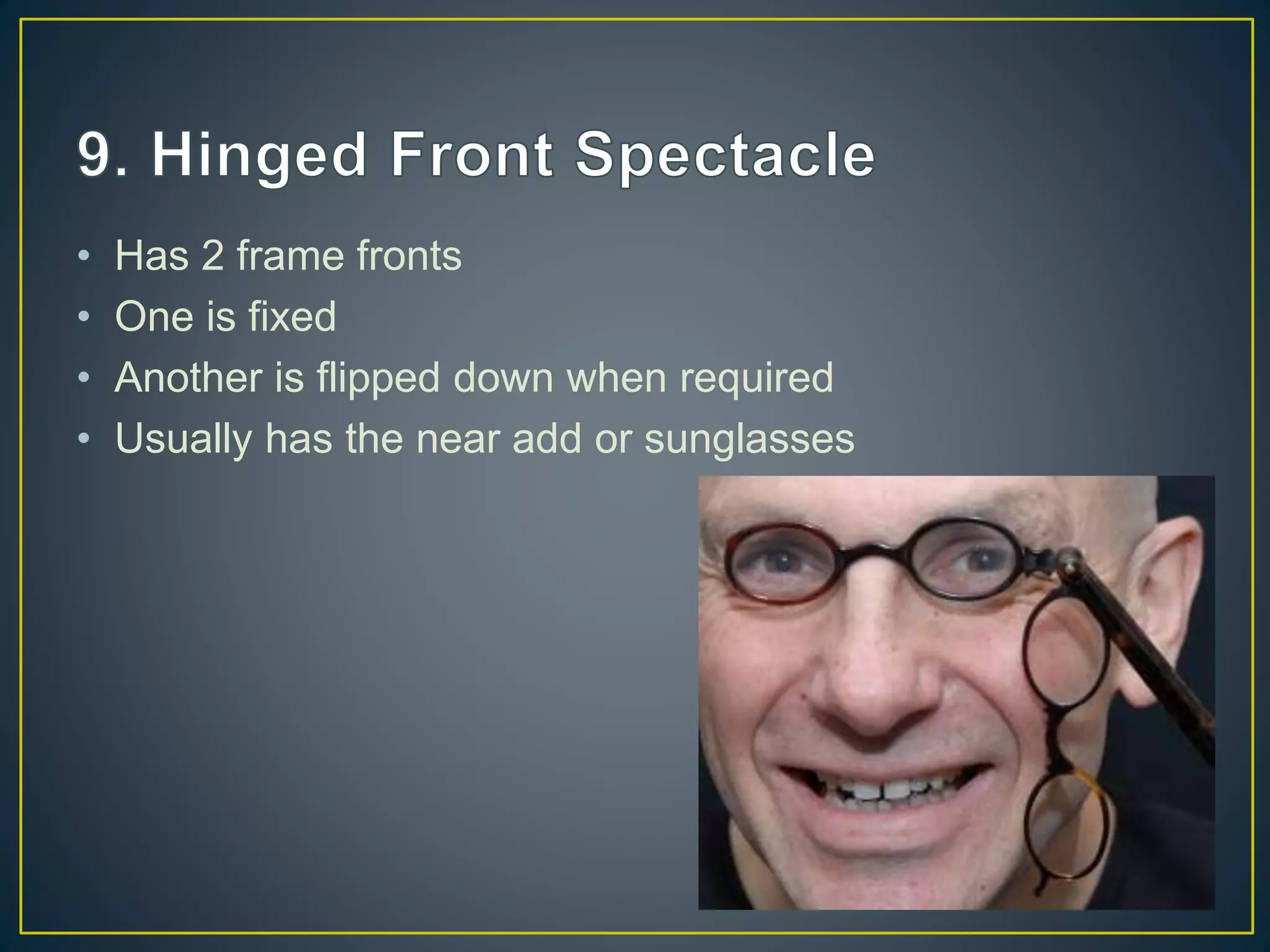 9. Hinged Front Spectacle

• Has 2 frame fronts
• One is fixed
• Another is flipped down when required
• Usually has the near add or sunglasses